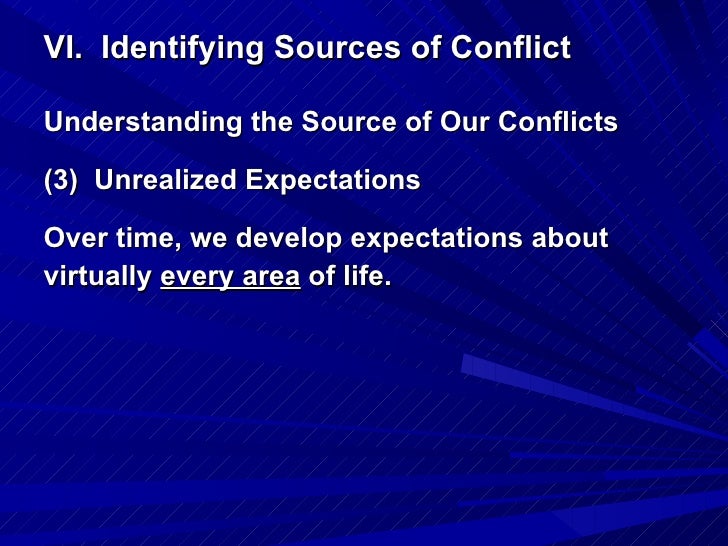 VI.  Identifying Sources of Conflict

Understanding the Source of Our Conflicts

(3)  Unrealized Expectations

Over time, we develop expectations about virtually every area of life.